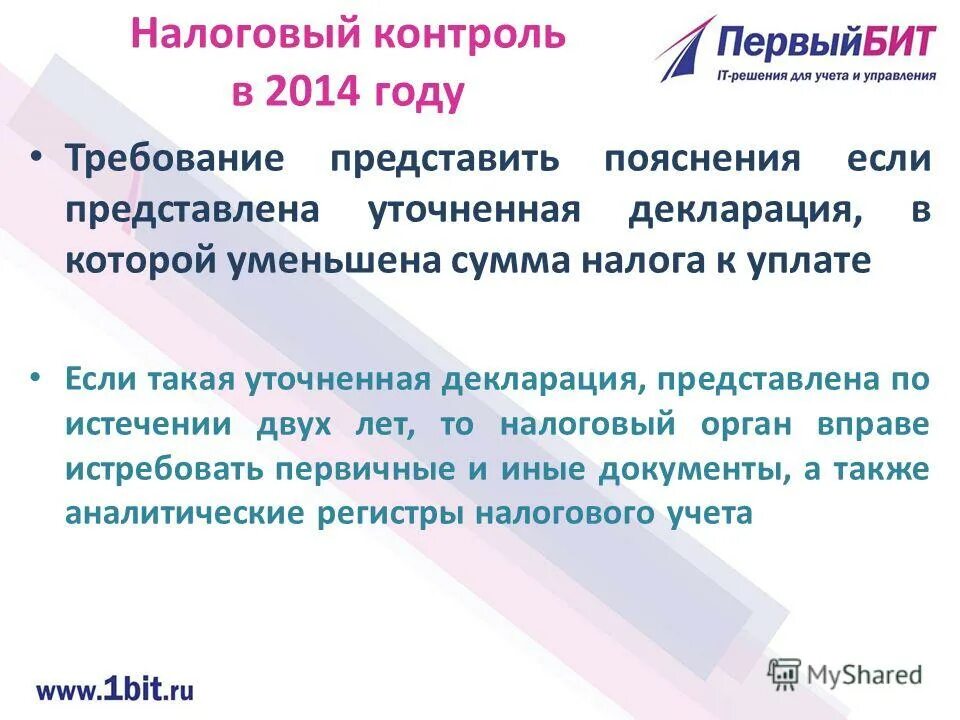 Налоговый контроль в 2014 году

ПервыйБИТ
IT-решения для учета и управления

• Требование представить пояснения если представлена уточненная декларация, в которой уменьшена сумма налога к уплате

• Если такая уточненная декларация, представлена по истечении двух лет, то налоговый орган вправе истребовать первичные и иные документы, а также аналитические регистры налогового учета

www.1bit.ru

MyShared